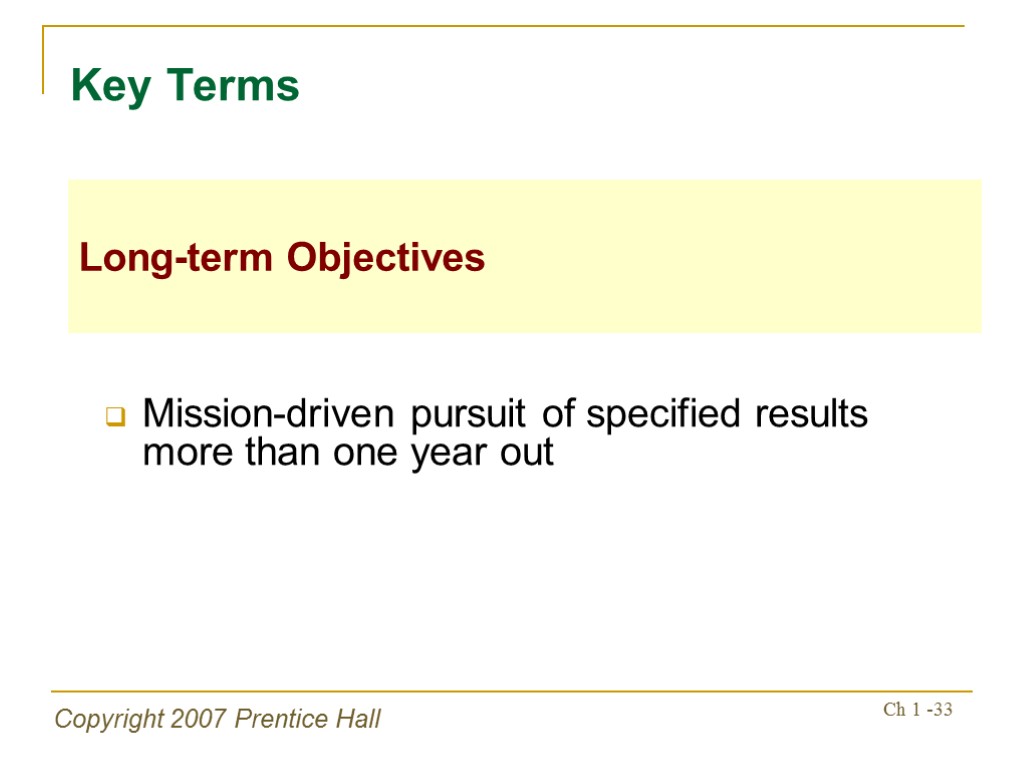 Key Terms

Long-term Objectives

Mission-driven pursuit of specified results more than one year out

Copyright 2007 Prentice Hall

Ch 1 -33